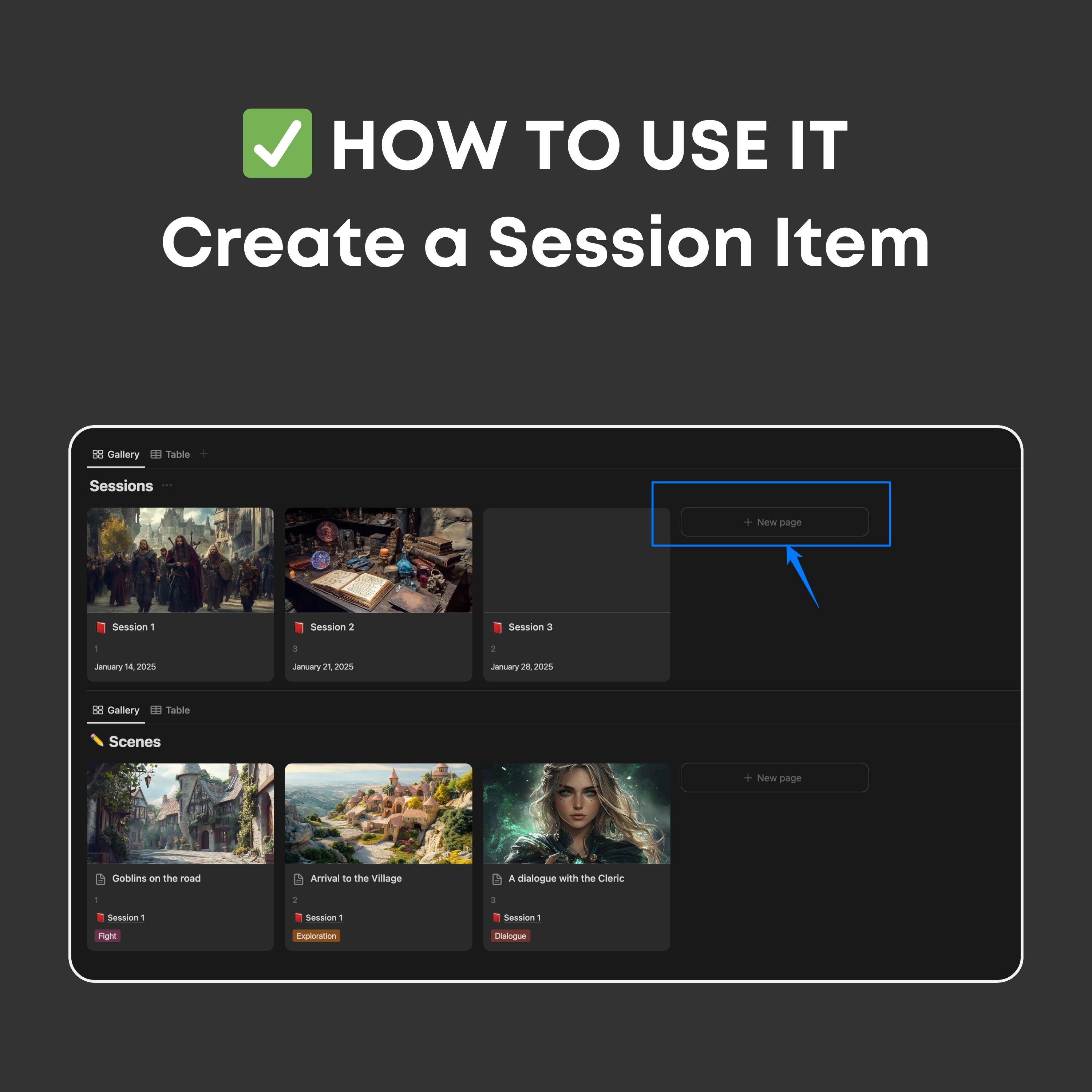 ✅ HOW TO USE IT
Create a Session Item

Gallery Table +

Sessions ···

Session 1
1
January 14, 2025

Session 2
3
January 21, 2025

Session 3
2
January 28, 2025

+ New page

Gallery Table

Scenes

Goblins on the road
1
Session 1
Fight

Arrival to the Village
2
Session 1
Exploration

A dialogue with the Cleric
3
Session 1
Dialogue

+ New page